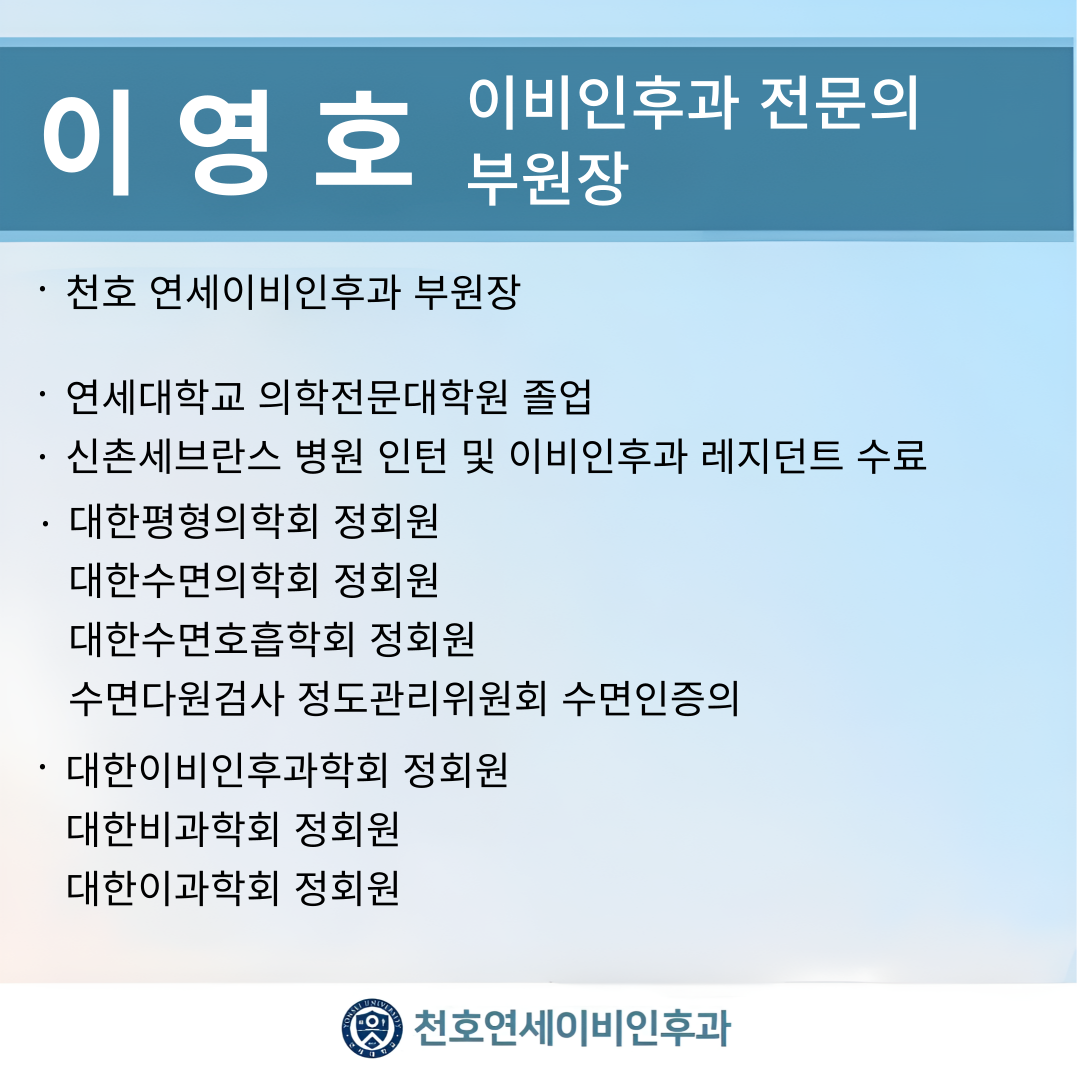 이 영 호 이비인후과 전문의
부원장

· 천호 연세이비인후과 부원장

· 연세대학교 의학전문대학원 졸업
· 신촌세브란스 병원 인턴 및 이비인후과 레지던트 수료
· 대한평형의학회 정회원
대한수면의학회 정회원
대한수면호흡학회 정회원
수면다원검사 정도관리위원회 수면인증의
· 대한이비인후과학회 정회원
대한비과학회 정회원
대한이과학회 정회원

YONSEI UNIVERSITY
천호연세이비인후과